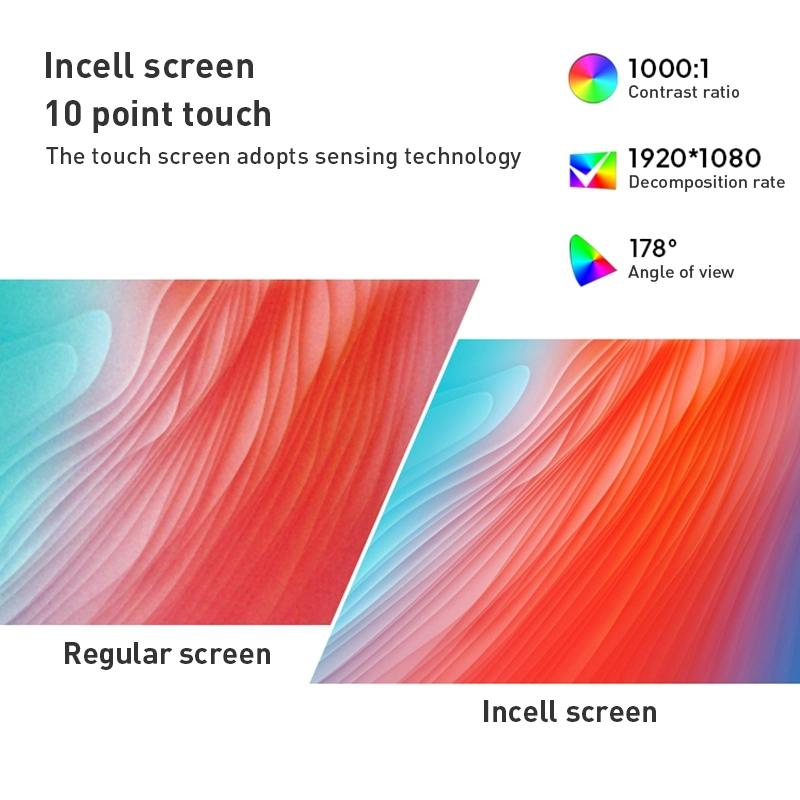 Incell screen
10 point touch
The touch screen adopts sensing technology

1000:1
Contrast ratio

1920*1080
Decomposition rate

178°
Angle of view

Regular screen

Incell screen